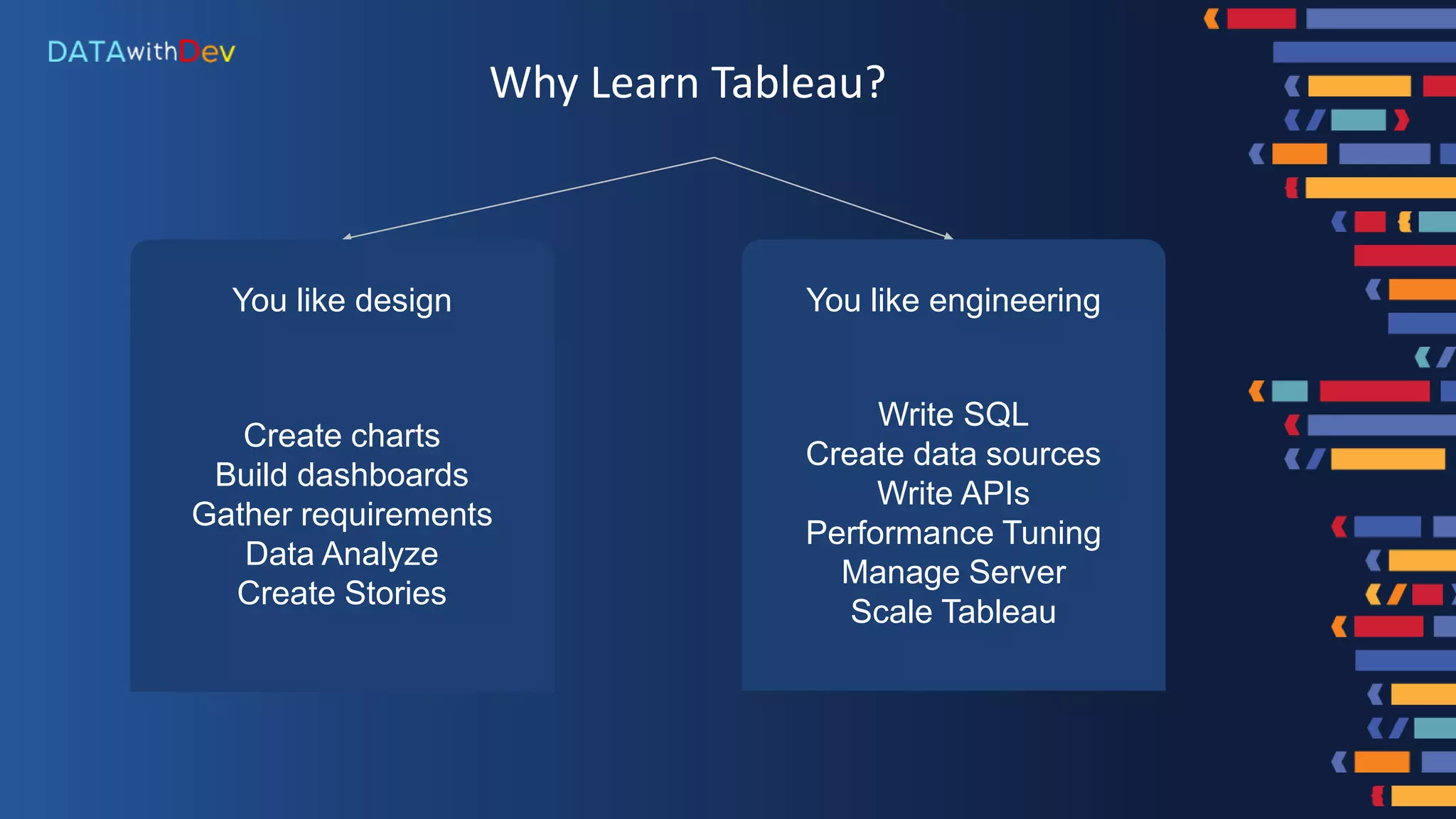 DATAwithDev

Why Learn Tableau?

You like design

Create charts
Build dashboards
Gather requirements
Data Analyze
Create Stories

You like engineering

Write SQL
Create data sources
Write APIs
Performance Tuning
Manage Server
Scale Tableau